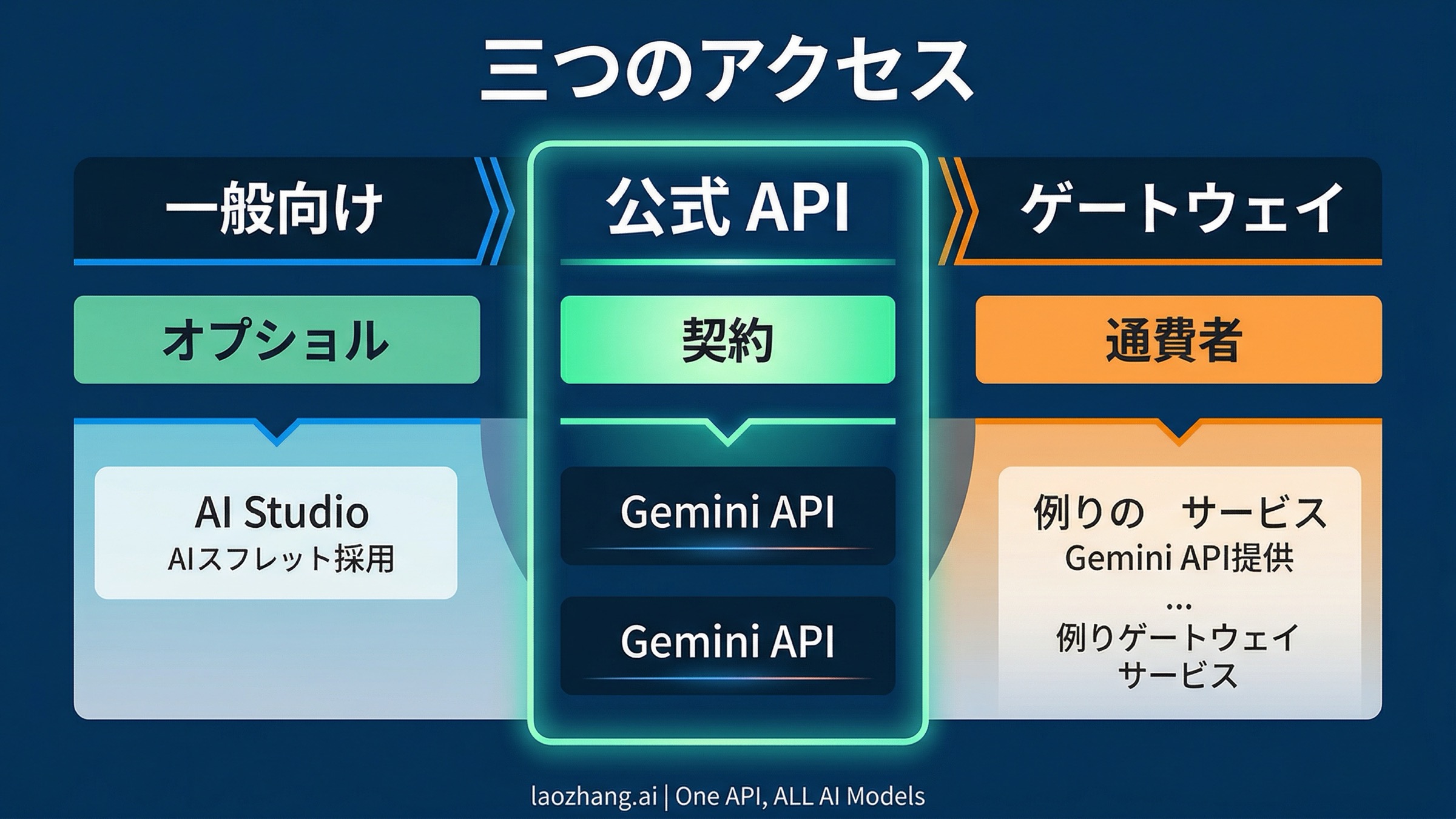 三つのアクセス

一般向け

オプショル

AI Studio
AIスフレット採用

公式 API

契約

Gemini API

Gemini API

ゲートウェイ

通費者

例りの　サービス
Gemini API提供
...
例りゲートウェイ
サービス

laozhang.ai | One API, ALL AI Models